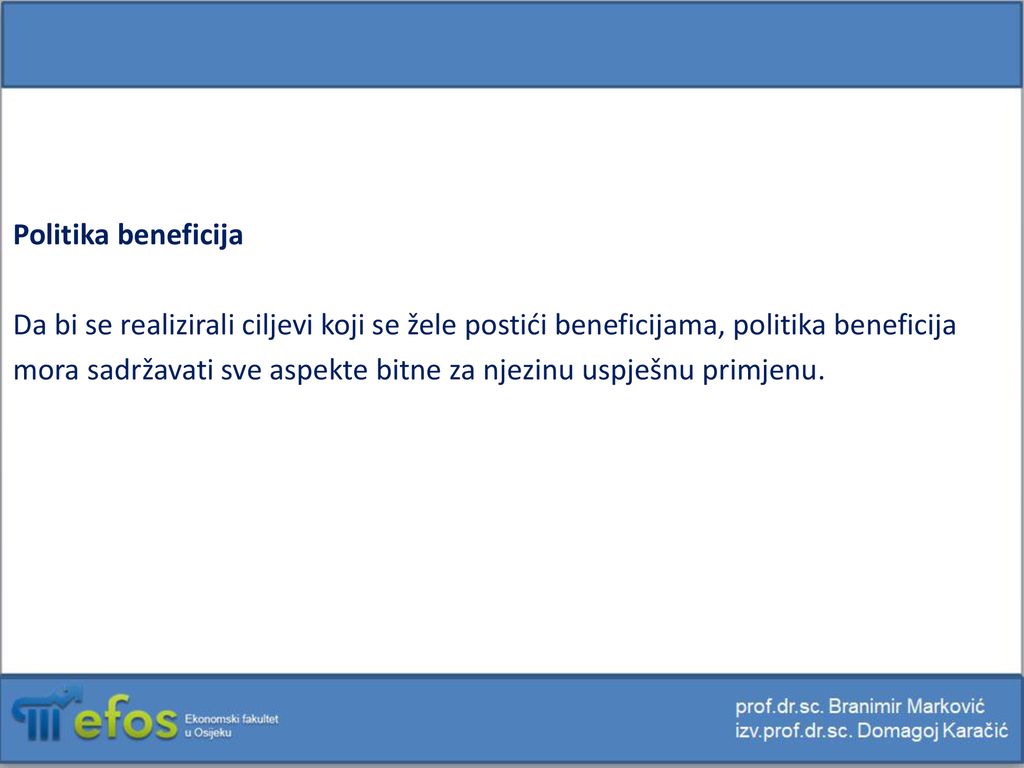 Politika beneficija

Da bi se realizirali ciljevi koji se žele postići beneficijama, politika beneficija mora sadržavati sve aspekte bitne za njezinu uspješnu primjenu.

efos Ekonomski fakultet u Osijeku

prof.dr.sc. Branimir Marković
izv.prof.dr.sc. Domagoj Karačić